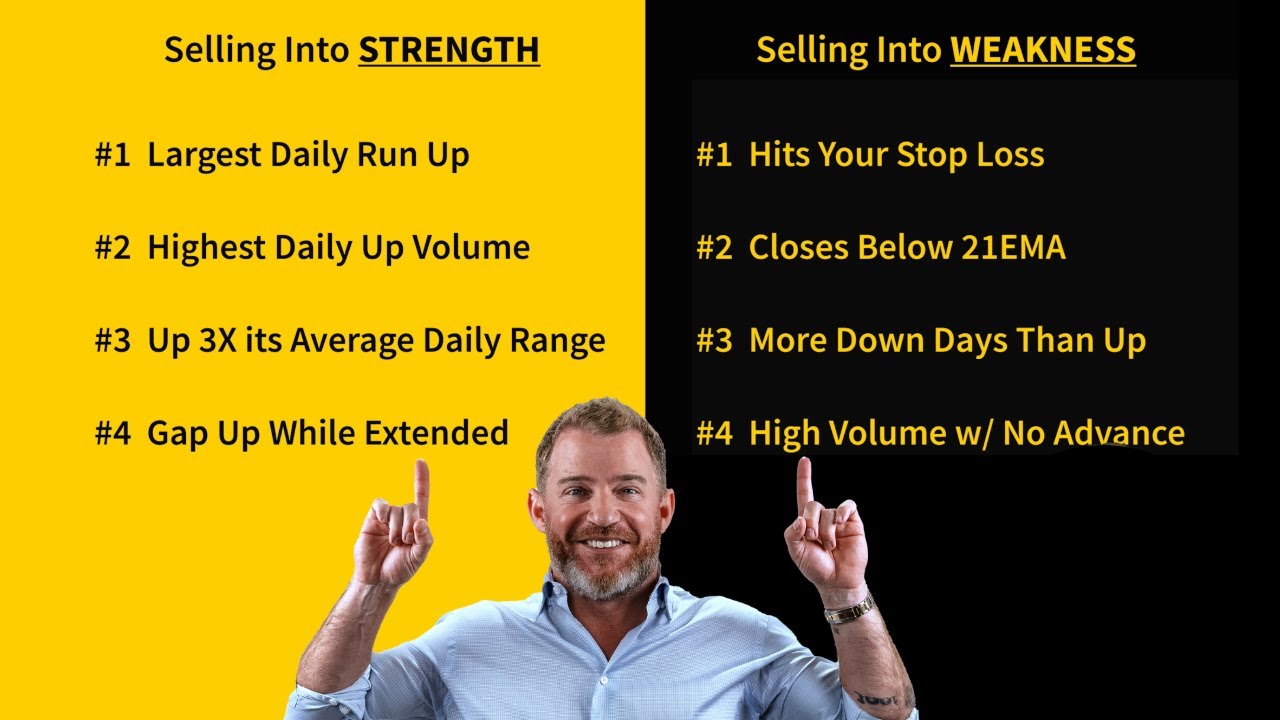 Selling Into STRENGTH

#1 Largest Daily Run Up

#2 Highest Daily Up Volume

#3 Up 3X its Average Daily Range

#4 Gap Up While Extended

Selling Into WEAKNESS

#1 Hits Your Stop Loss

#2 Closes Below 21EMA

#3 More Down Days Than Up

#4 High Volume w/ No Advance